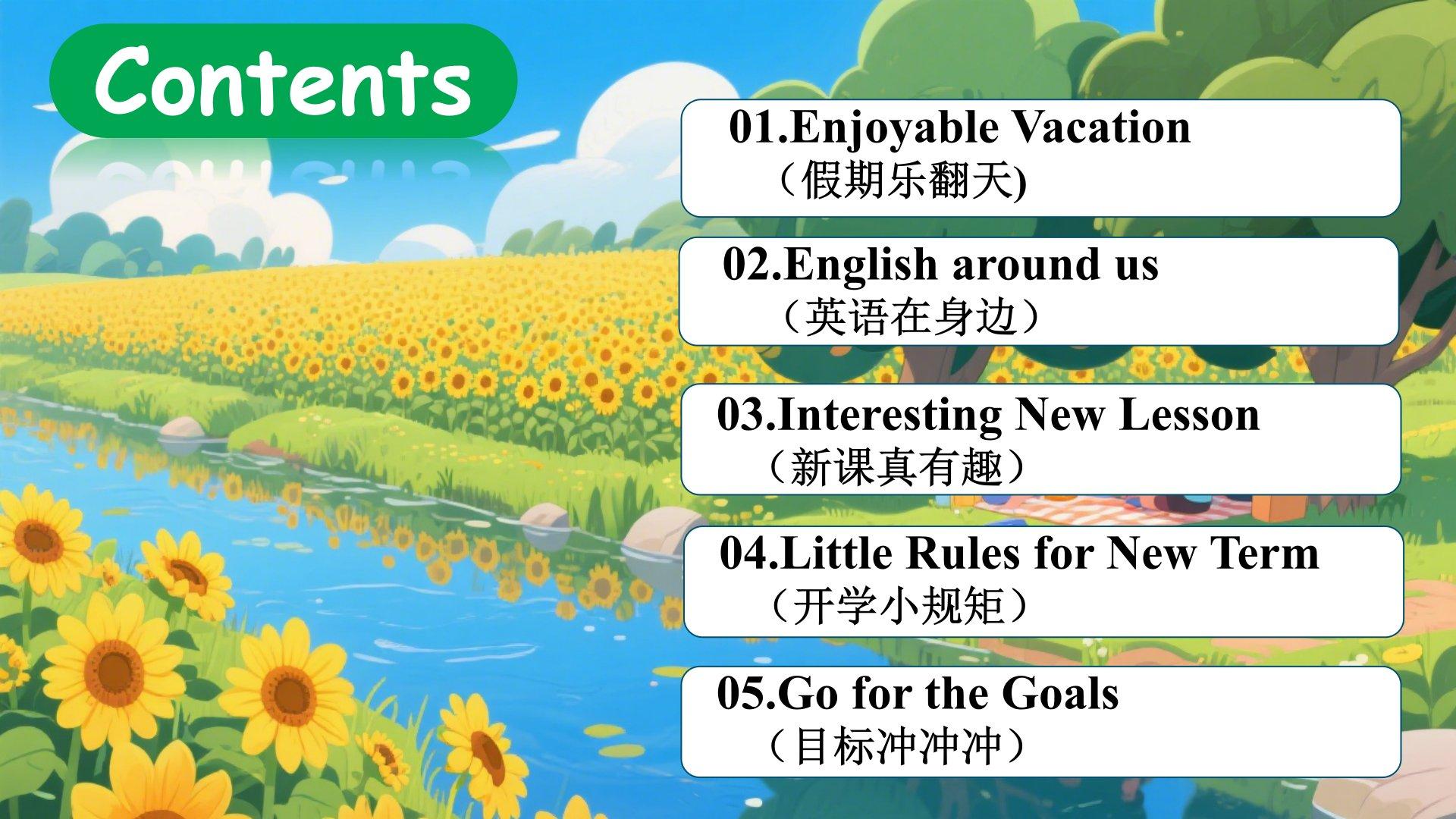 Contents

01.Enjoyable Vacation
（假期乐翻天)

02.English around us
（英语在身边）

03.Interesting New Lesson
（新课真有趣）

04.Little Rules for New Term
（开学小规矩）

05.Go for the Goals
（目标冲冲冲）